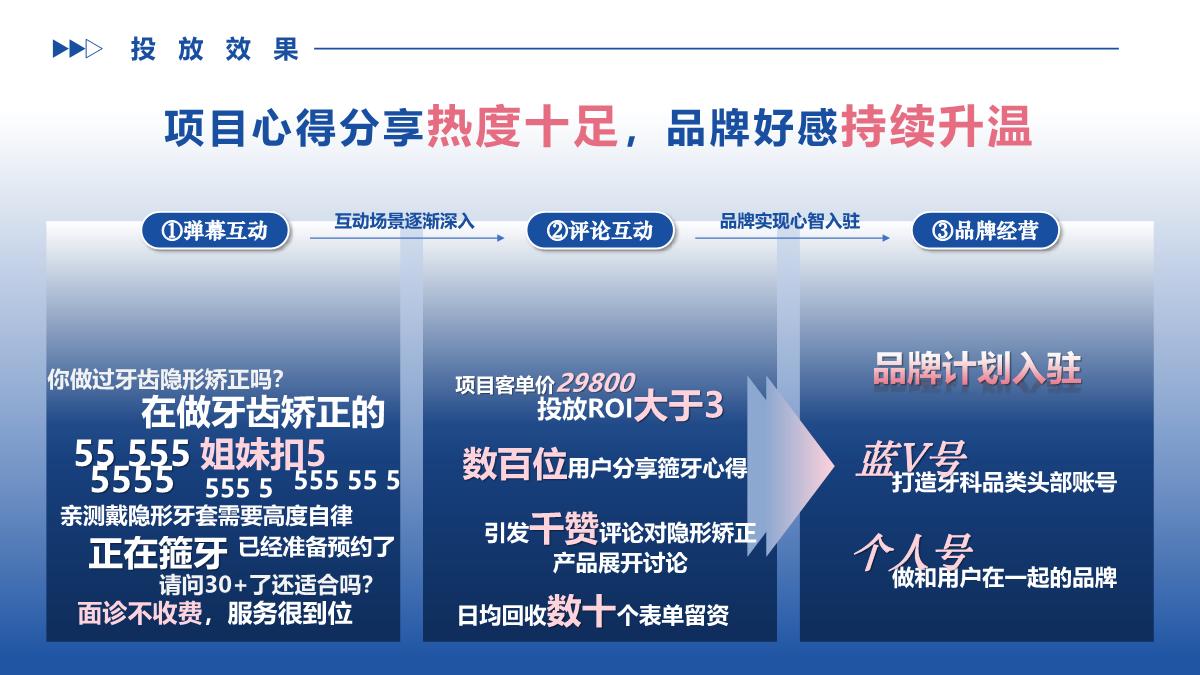 投放效果

项目心得分享热度十足，品牌好感持续升温

①弹幕互动

互动场景逐渐深入

②评论互动

品牌实现心智入驻

③品牌经营

你做过牙齿隐形矫正吗？
在做牙齿矫正的
55 555 姐妹扣5
5555 555 5 555 55 5
亲测戴隐形牙套需要高度自律
正在箍牙 已经准备预约了
请问30+了还适合吗？
面诊不收费，服务很到位

项目客单价29800
投放ROI大于3
数百位用户分享箍牙心得
引发千赞评论对隐形矫正产品展开讨论
日均回收数十个表单留资

品牌计划入驻
蓝V号
打造牙科品类头部账号
个人号
做和用户在一起的品牌